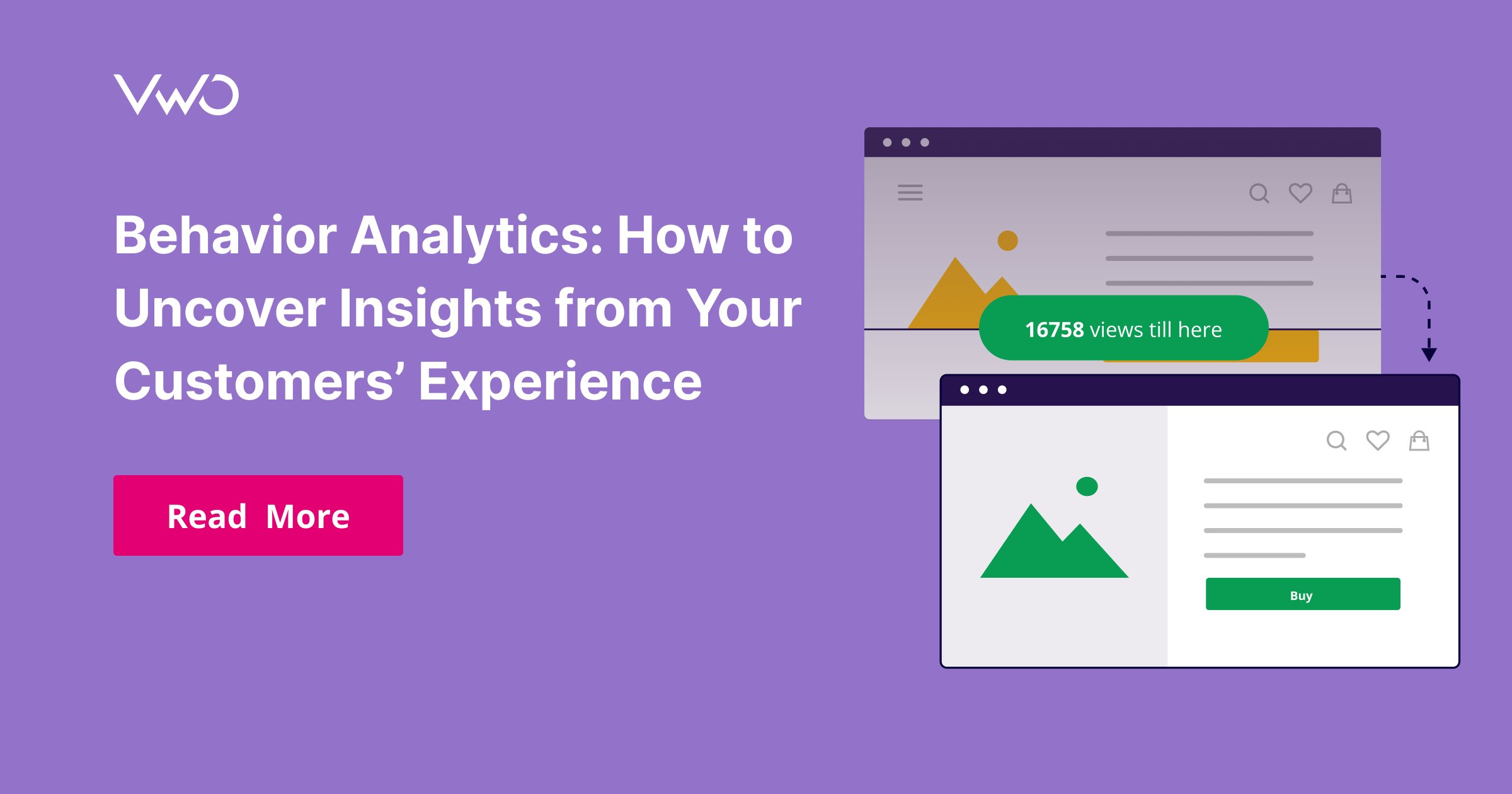 VWO

Behavior Analytics: How to Uncover Insights from Your Customers’ Experience

Read More

16758 views till here

Buy